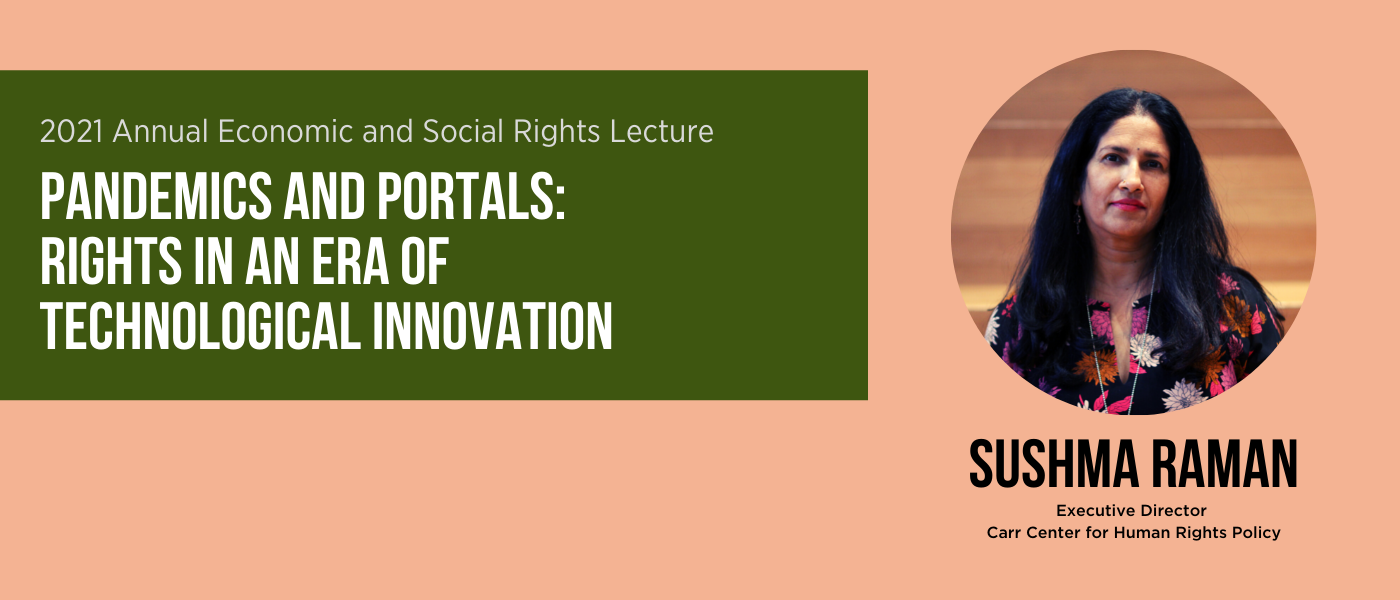 2021 Annual Economic and Social Rights Lecture

PANDEMICS AND PORTALS: RIGHTS IN AN ERA OF TECHNOLOGICAL INNOVATION

SUSHMA RAMAN

Executive Director
Carr Center for Human Rights Policy